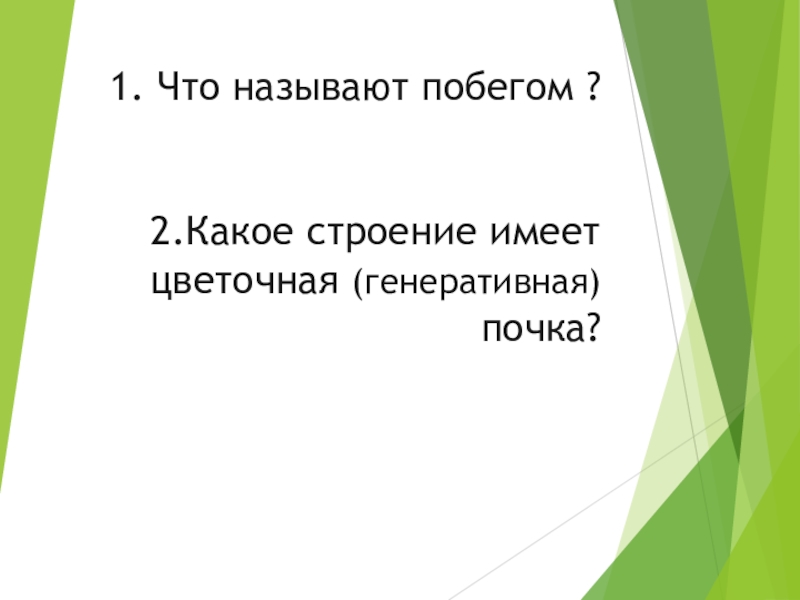 1. Что называют побегом ?

2.Какое строение имеет цветочная (генеративная) почка?